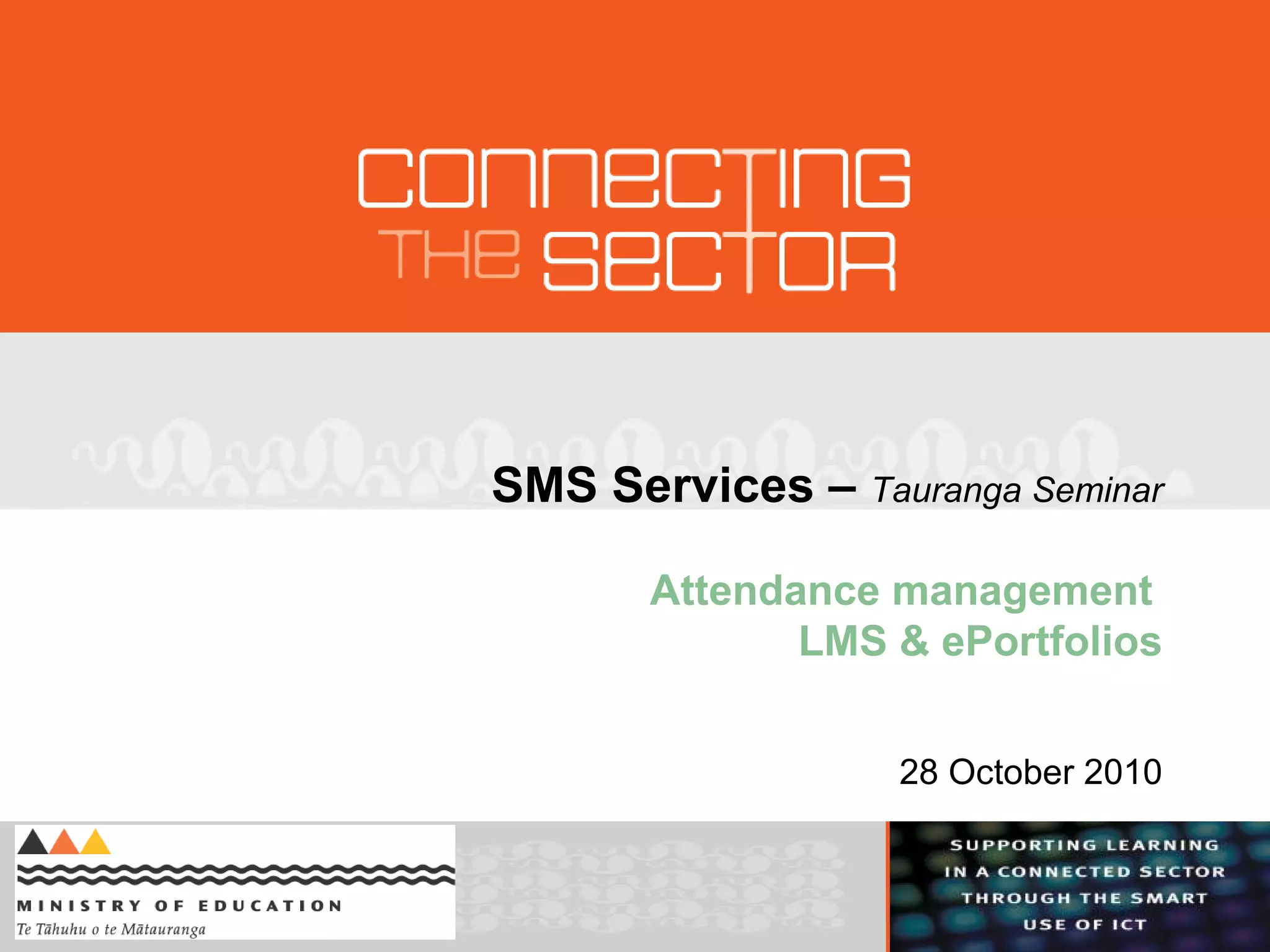 CONNECTING
THE SECTOR

SMS Services – Tauranga Seminar

Attendance management
LMS & ePortfolios

28 October 2010

MINISTRY OF EDUCATION
Te Tāhuhu o te Mātauranga

SUPPORTING LEARNING IN A CONNECTED SECTOR THROUGH THE SMART USE OF ICT